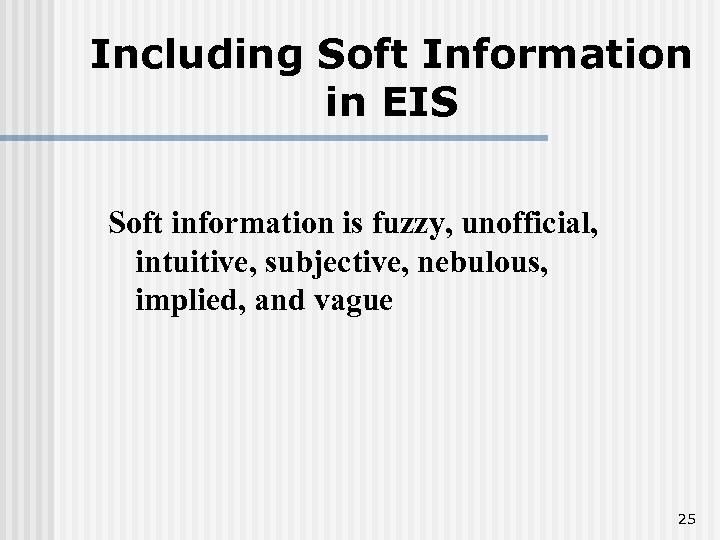 Including Soft Information in EIS

Soft information is fuzzy, unofficial, intuitive, subjective, nebulous, implied, and vague

25